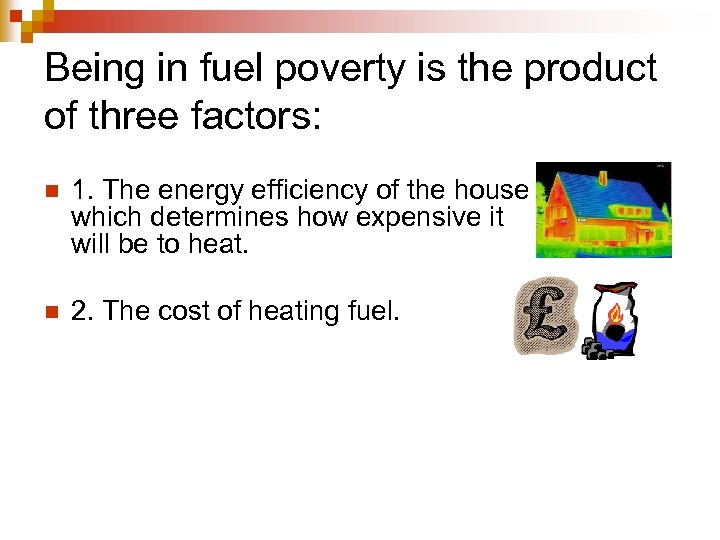 Being in fuel poverty is the product of three factors:

1. The energy efficiency of the house which determines how expensive it will be to heat.

2. The cost of heating fuel.

£